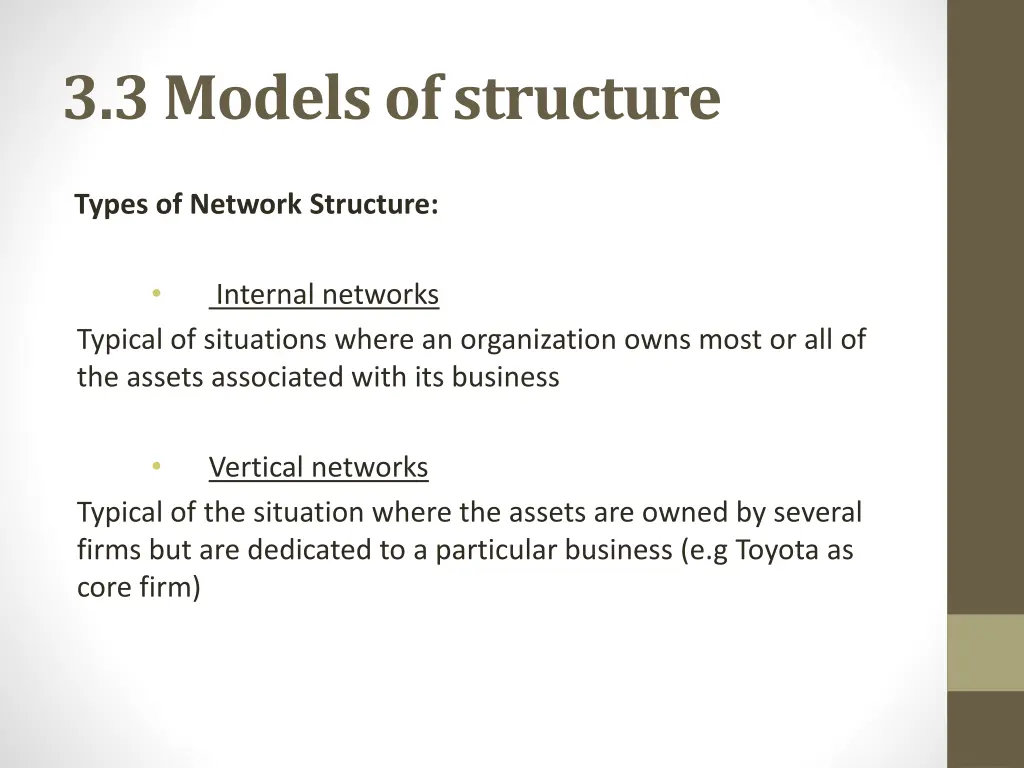 3.3 Models of structure

Types of Network Structure:

• Internal networks

Typical of situations where an organization owns most or all of the assets associated with its business

• Vertical networks

Typical of the situation where the assets are owned by several firms but are dedicated to a particular business (e.g Toyota as core firm)